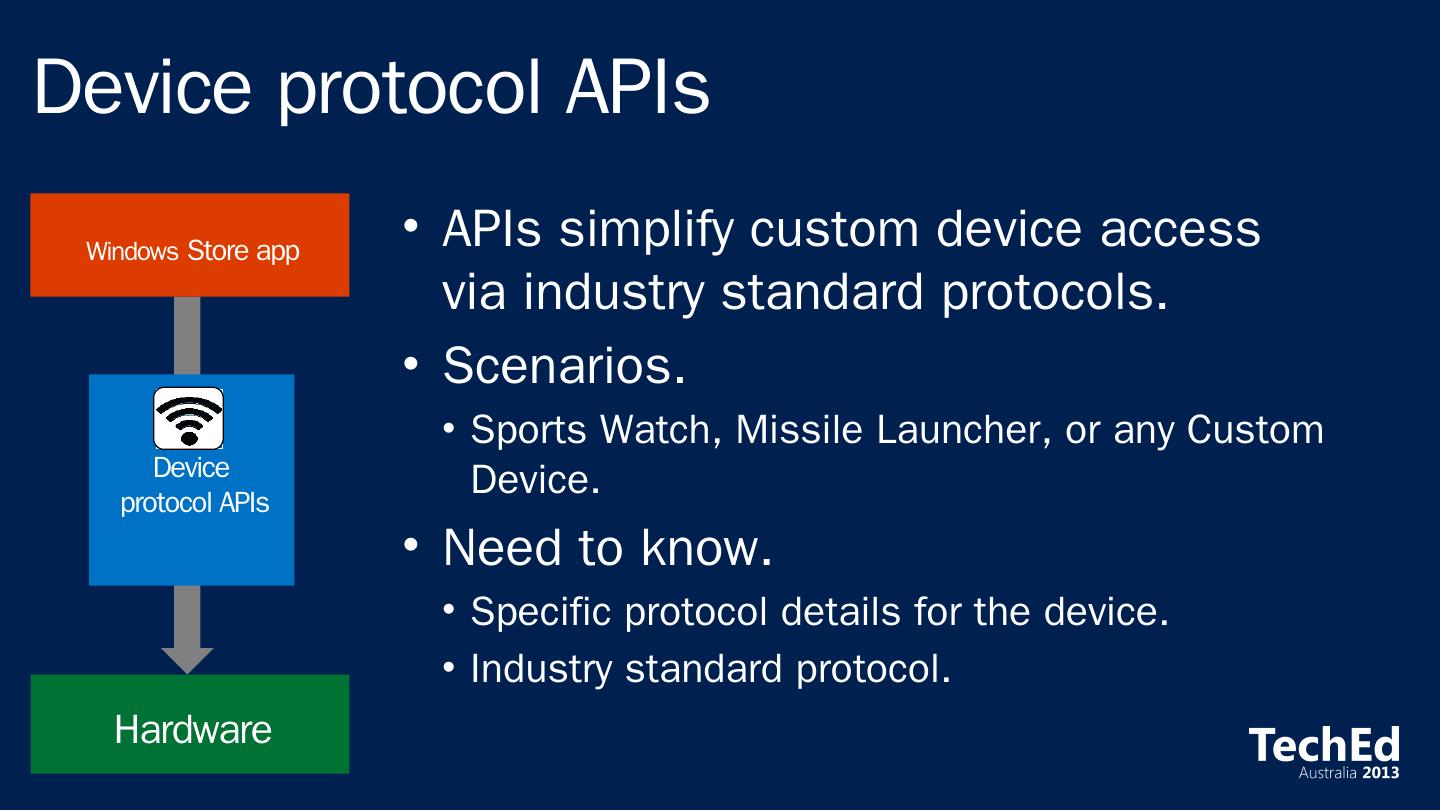 Device protocol APIs

Windows Store app

Device protocol APIs

Hardware

• APIs simplify custom device access via industry standard protocols.

• Scenarios.
  • Sports Watch, Missile Launcher, or any Custom Device.

• Need to know.
  • Specific protocol details for the device.
  • Industry standard protocol.

TechEd
Australia 2013